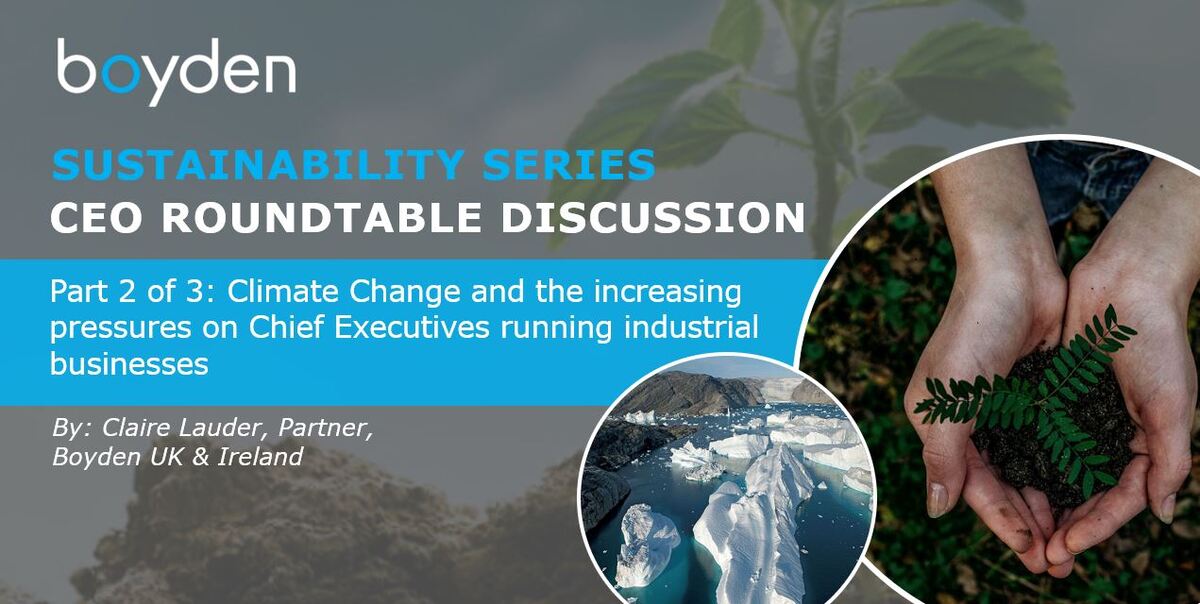 boyden

SUSTAINABILITY SERIES
CEO ROUNDTABLE DISCUSSION

Part 2 of 3: Climate Change and the increasing pressures on Chief Executives running industrial businesses

By: Claire Lauder, Partner, Boyden UK & Ireland